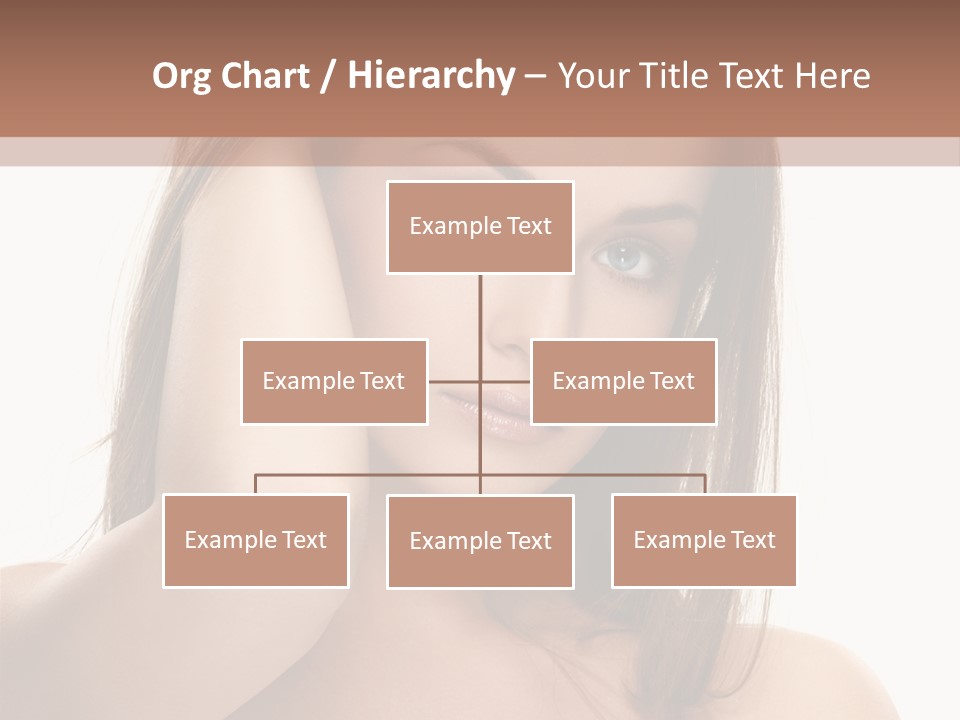 Org Chart / Hierarchy – Your Title Text Here

Example Text

Example Text

Example Text

Example Text

Example Text

Example Text